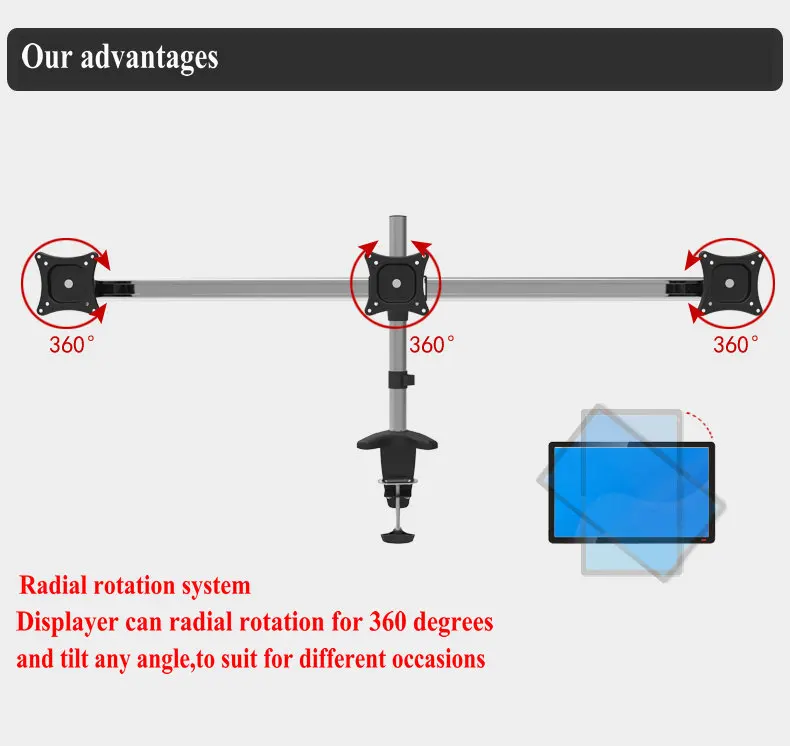 Our advantages

360°

360°

360°

Radial rotation system
Displayer can radial rotation for 360 degrees
and tilt any angle,to suit for different occasions